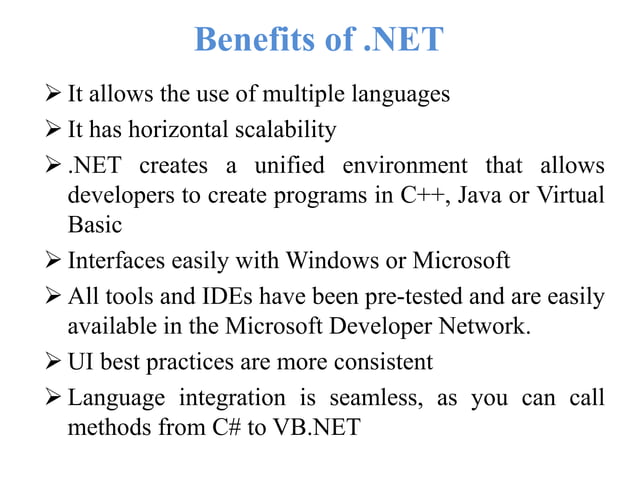 Benefits of .NET

➢ It allows the use of multiple languages
➢ It has horizontal scalability
➢ .NET creates a unified environment that allows developers to create programs in C++, Java or Virtual Basic
➢ Interfaces easily with Windows or Microsoft
➢ All tools and IDEs have been pre-tested and are easily available in the Microsoft Developer Network.
➢ UI best practices are more consistent
➢ Language integration is seamless, as you can call methods from C# to VB.NET